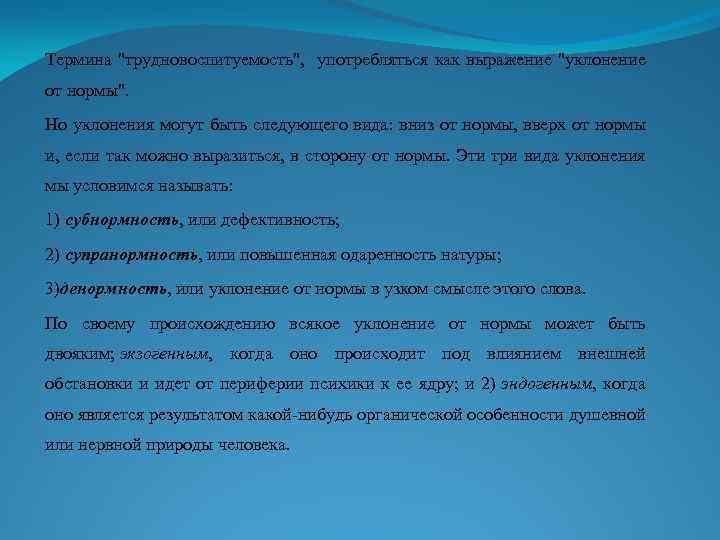 Термина "трудновоспитуемость", употребляться как выражение "уклонение от нормы".

Но уклонения могут быть следующего вида: вниз от нормы, вверх от нормы и, если так можно выразиться, в сторону от нормы. Эти три вида уклонения мы условимся называть:

1) субнормность, или дефективность;

2) супранормность, или повышенная одаренность натуры;

3)денормность, или уклонение от нормы в узком смысле этого слова.

По своему происхождению всякое уклонение от нормы может быть двояким; экзогенным, когда оно происходит под влиянием внешней обстановки и идет от периферии психики к ее ядру; и 2) эндогенным, когда оно является результатом какой-нибудь органической особенности душевной или нервной природы человека.